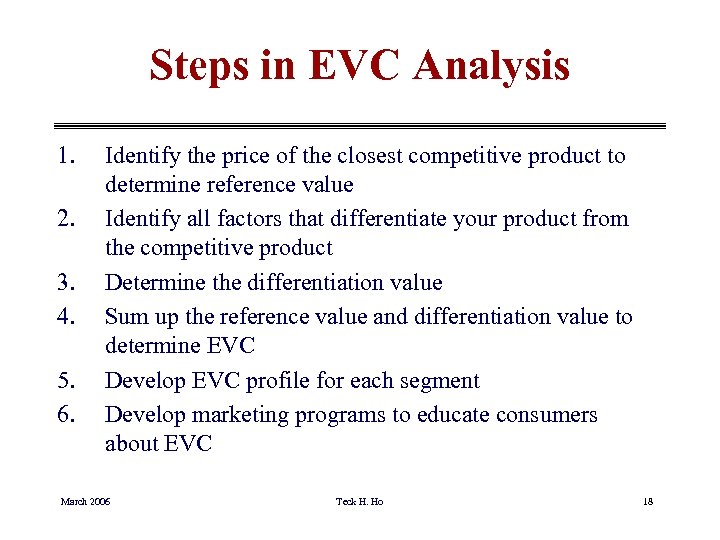 Steps in EVC Analysis

1. Identify the price of the closest competitive product to determine reference value
2. Identify all factors that differentiate your product from the competitive product
3. Determine the differentiation value
4. Sum up the reference value and differentiation value to determine EVC
5. Develop EVC profile for each segment
6. Develop marketing programs to educate consumers about EVC

March 2006 Teck H. Ho 18